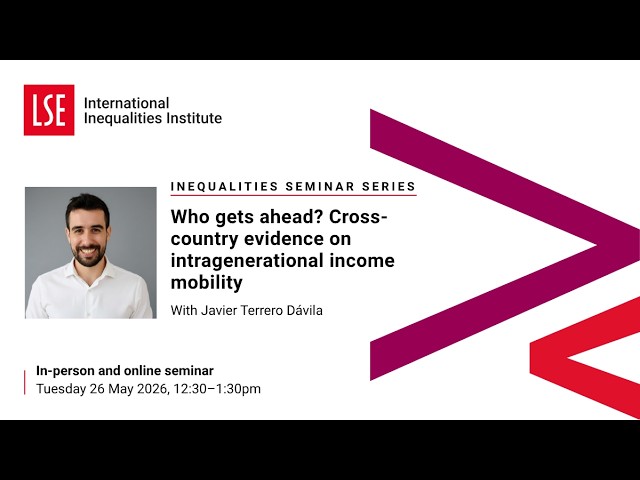 LSE International Inequalities Institute

INEQUALITIES SEMINAR SERIES

Who gets ahead? Cross-country evidence on intragenerational income mobility

With Javier Terrero Dávila

In-person and online seminar
Tuesday 26 May 2026, 12:30–1:30pm